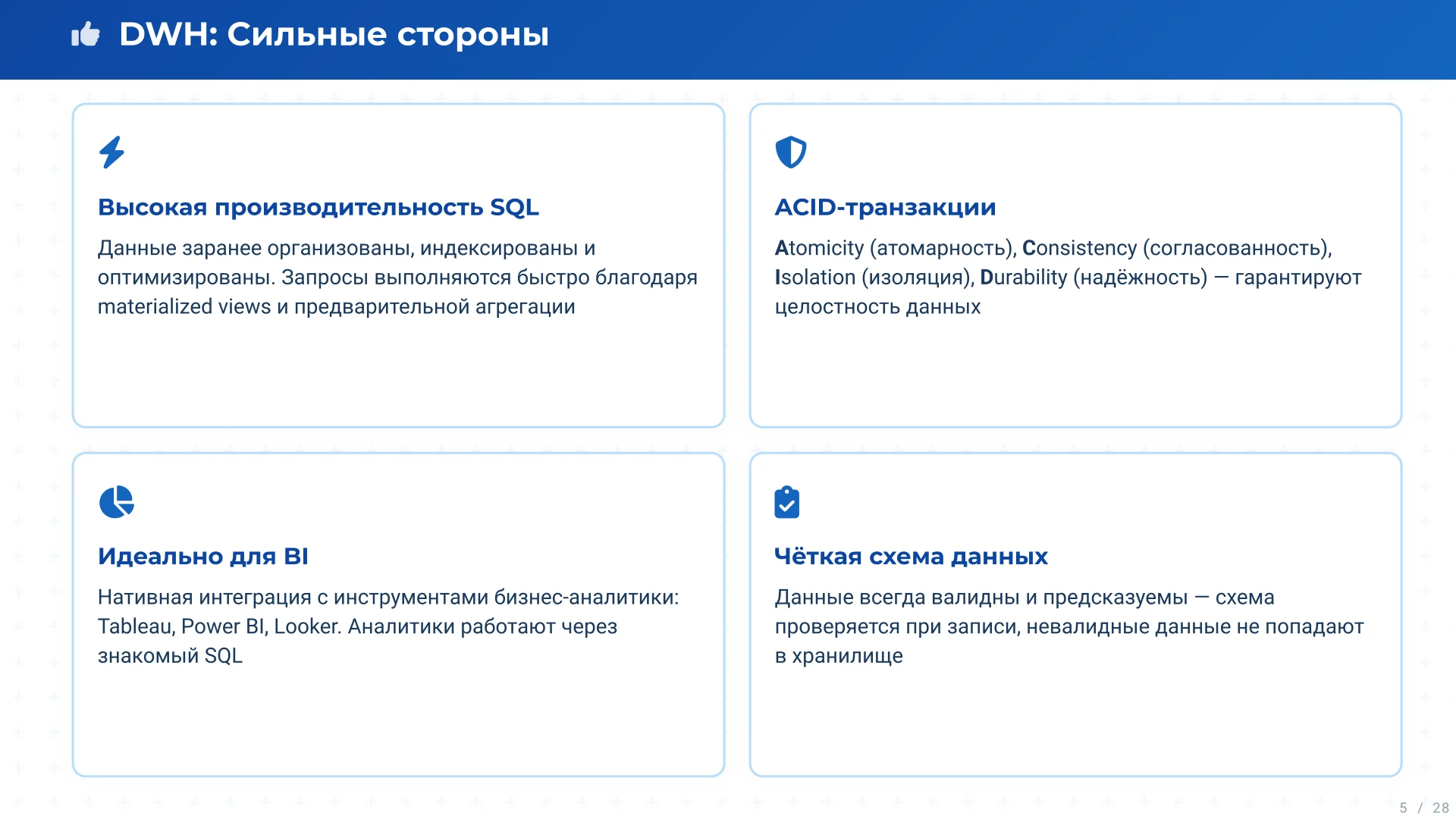 DWH: Сильные стороны

Высокая производительность SQL

Данные заранее организованы, индексированы и оптимизированы. Запросы выполняются быстро благодаря materialized views и предварительной агрегации

ACID-транзакции

Atomicity (атомарность), Consistency (согласованность), Isolation (изоляция), Durability (надёжность) — гарантируют целостность данных

Идеально для BI

Нативная интеграция с инструментами бизнес-аналитики: Tableau, Power BI, Looker. Аналитики работают через знакомый SQL

Чёткая схема данных

Данные всегда валидны и предсказуемы — схема проверяется при записи, невалидные данные не попадают в хранилище

5 / 28